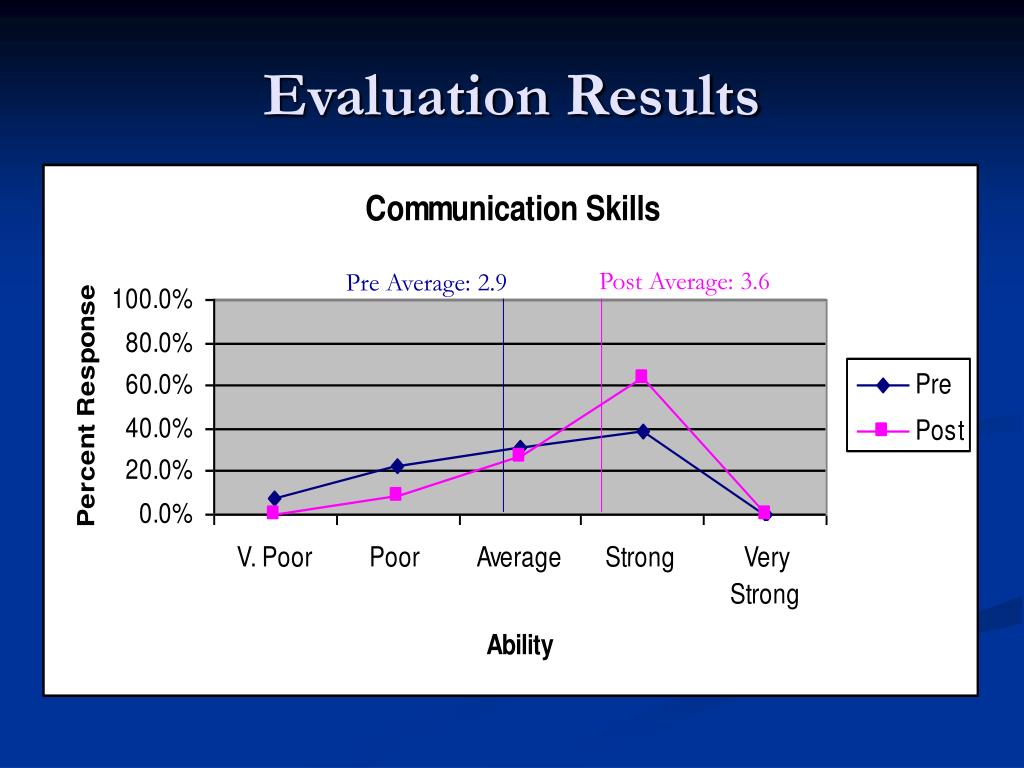 Evaluation Results

Communication Skills

Pre Average: 2.9

Post Average: 3.6

Percent Response

100.0%
80.0%
60.0%
40.0%
20.0%
0.0%

V. Poor
Poor
Average
Strong
Very Strong

Ability

Pre
Post